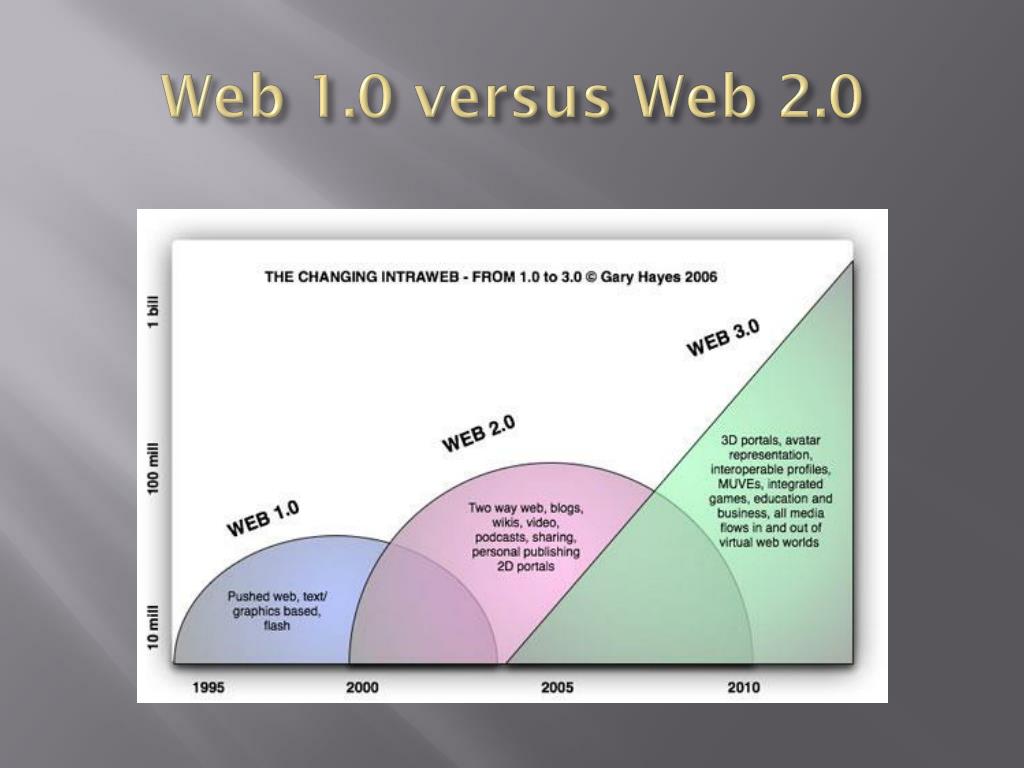 Web 1.0 versus Web 2.0

THE CHANGING INTRAWEB - FROM 1.0 to 3.0 © Gary Hayes 2006

1 bill

100 mill

10 mill

WEB 1.0

Pushed web, text/ graphics based, flash

WEB 2.0

Two way web, blogs, wikis, video, podcasts, sharing, personal publishing 2D portals

WEB 3.0

3D portals, avatar representation, interoperable profiles, MUVEs, integrated games, education and business, all media flows in and out of virtual web worlds

1995

2000

2005

2010